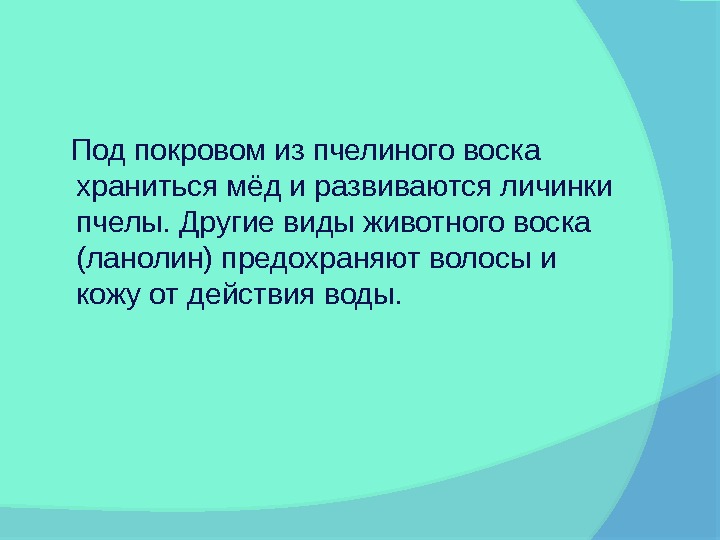 Под покровом из пчелиного воска храниться мёд и развиваются личинки пчелы. Другие виды животного воска (ланолин) предохраняют волосы и кожу от действия воды.